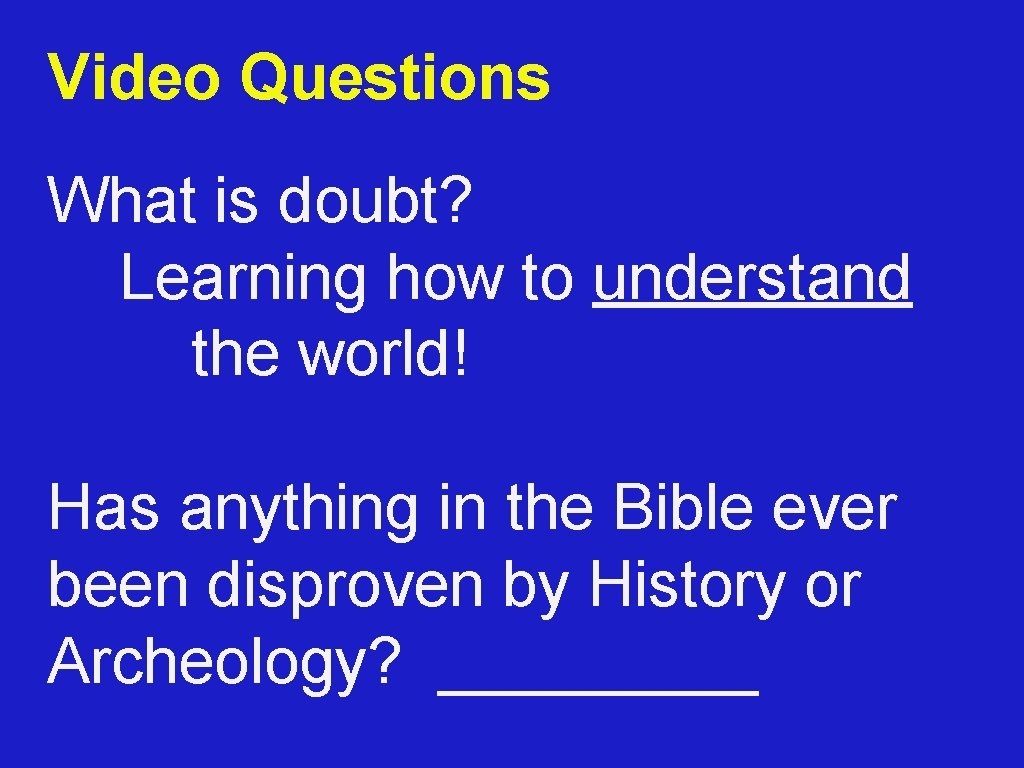 Video Questions

What is doubt?
Learning how to understand the world!

Has anything in the Bible ever been disproven by History or Archeology? _________